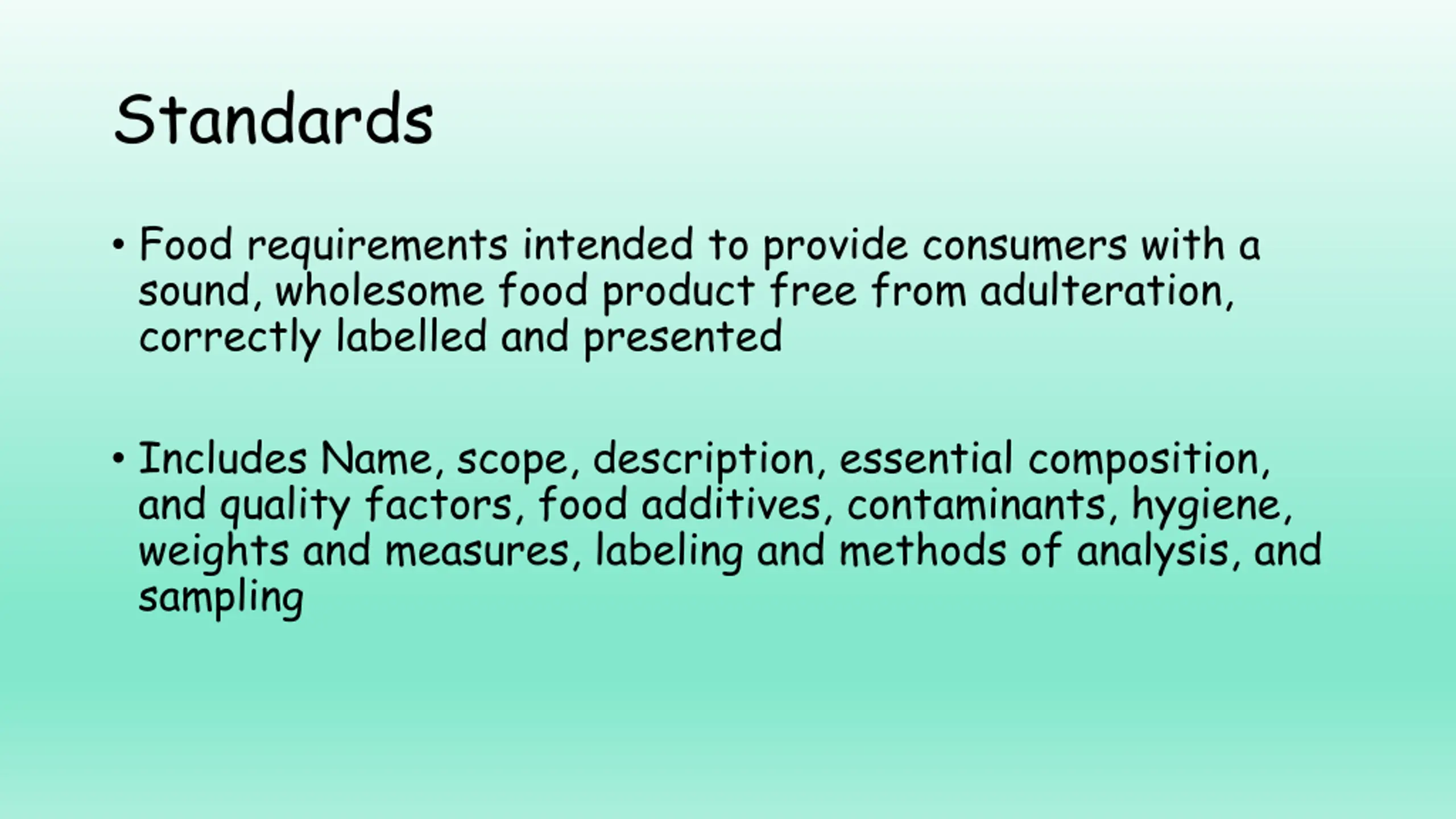 Standards

• Food requirements intended to provide consumers with a sound, wholesome food product free from adulteration, correctly labelled and presented

• Includes Name, scope, description, essential composition, and quality factors, food additives, contaminants, hygiene, weights and measures, labeling and methods of analysis, and sampling